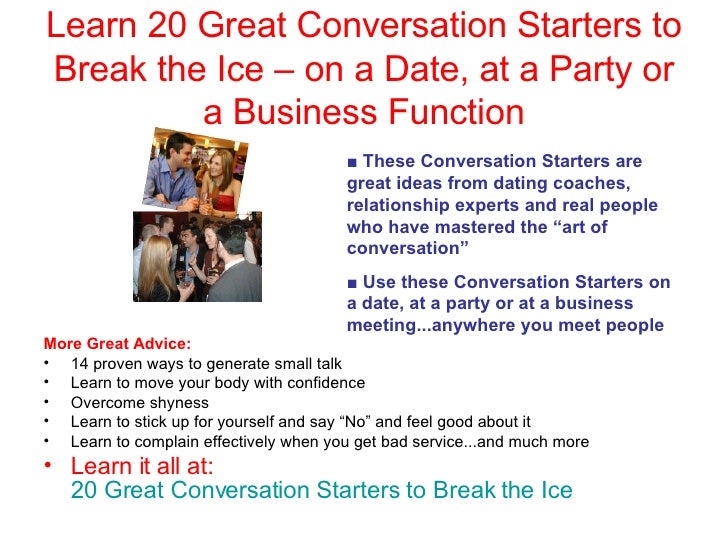 Learn 20 Great Conversation Starters to Break the Ice – on a Date, at a Party or a Business Function

■ These Conversation Starters are great ideas from dating coaches, relationship experts and real people who have mastered the “art of conversation”

■ Use these Conversation Starters on a date, at a party or at a business meeting...anywhere you meet people

More Great Advice:
• 14 proven ways to generate small talk
• Learn to move your body with confidence
• Overcome shyness
• Learn to stick up for yourself and say “No” and feel good about it
• Learn to complain effectively when you get bad service...and much more
• Learn it all at:
20 Great Conversation Starters to Break the Ice